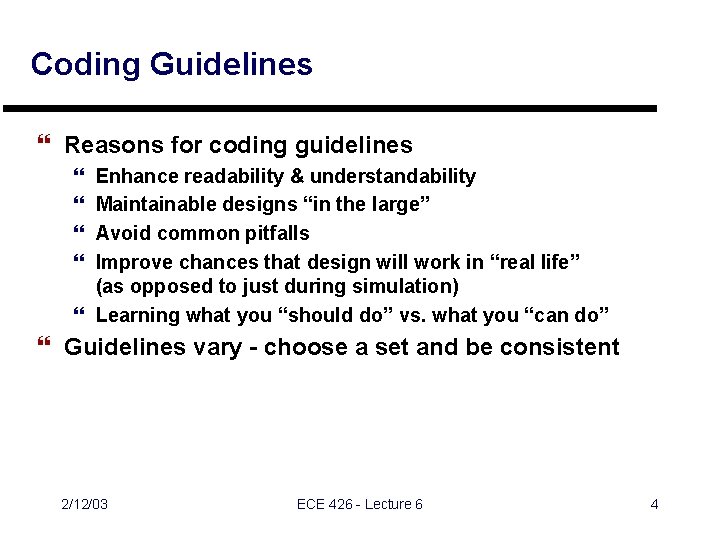 Coding Guidelines

“ Reasons for coding guidelines
“ Enhance readability & understandability
“ Maintainable designs “in the large”
“ Avoid common pitfalls
“ Improve chances that design will work in “real life” (as opposed to just during simulation)
“ Learning what you “should do” vs. what you “can do”
“ Guidelines vary - choose a set and be consistent

2/12/03
ECE 426 - Lecture 6
4